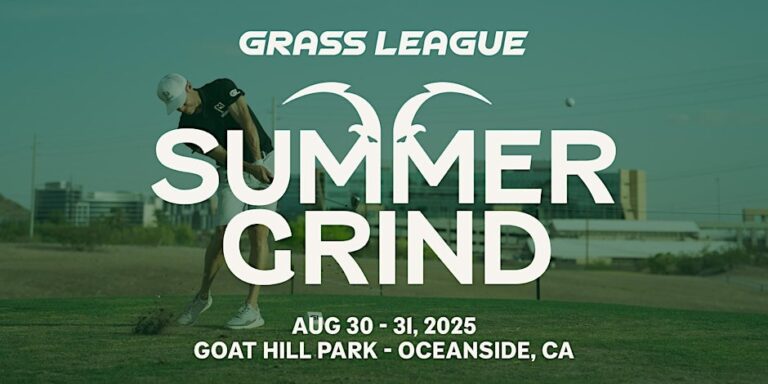 GRASS LEAGUE

SUMMER GRIND

AUG 30 - 31, 2025
GOAT HILL PARK - OCEANSIDE, CA